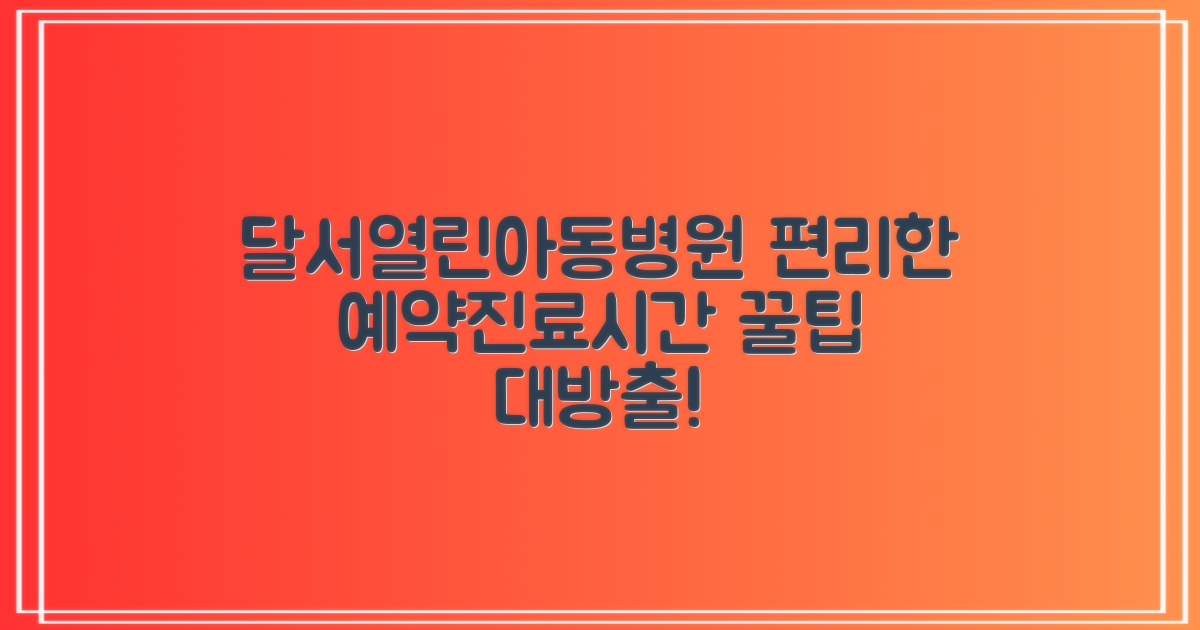 달서열린아동병원 편리한 예약진료시간 꿀팁 대방출!